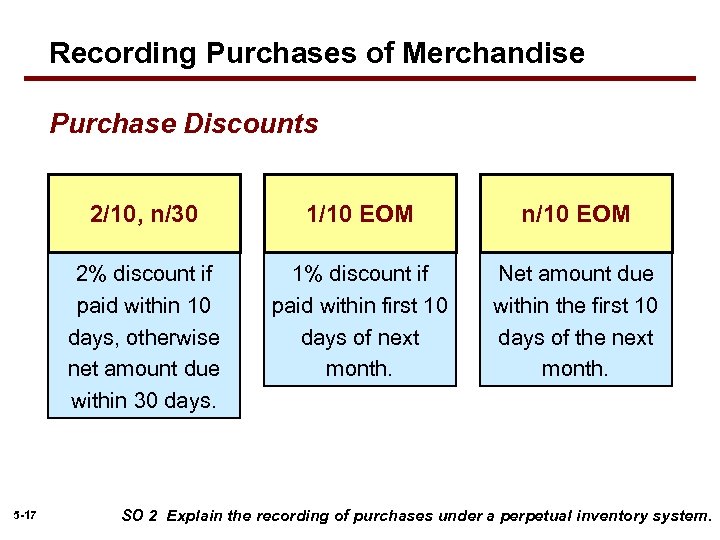 Recording Purchases of Merchandise

Purchase Discounts

2/10, n/30

2% discount if paid within 10 days, otherwise net amount due within 30 days.

1/10 EOM

1% discount if paid within first 10 days of next month.

n/10 EOM

Net amount due within the first 10 days of the next month.

5-17

SO 2 Explain the recording of purchases under a perpetual inventory system.